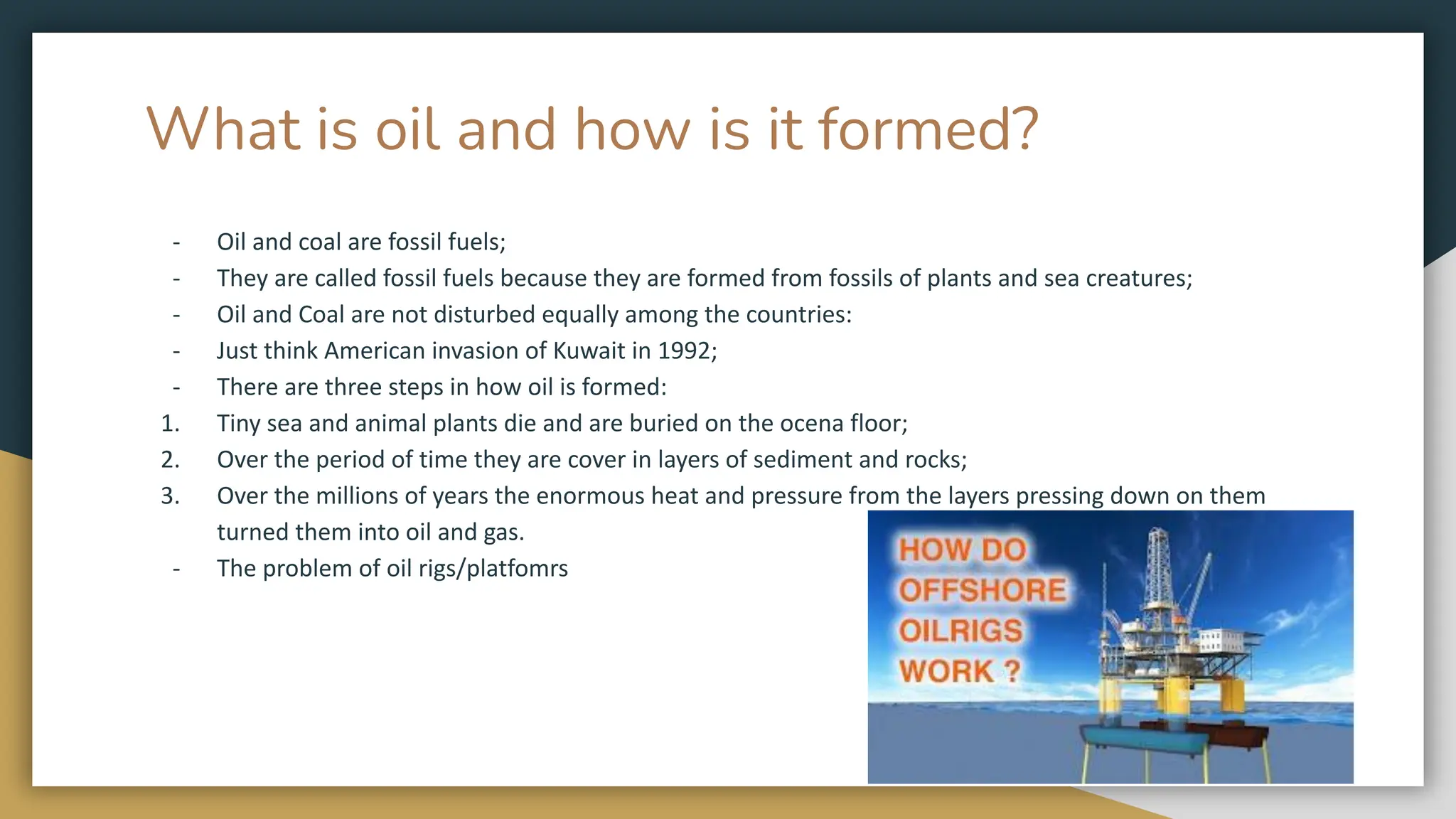 What is oil and how is it formed?

- Oil and coal are fossil fuels;
- They are called fossil fuels because they are formed from fossils of plants and sea creatures;
- Oil and Coal are not disturbed equally among the countries:
- Just think American invasion of Kuwait in 1992;
- There are three steps in how oil is formed:
1. Tiny sea and animal plants die and are buried on the ocena floor;
2. Over the period of time they are cover in layers of sediment and rocks;
3. Over the millions of years the enormous heat and pressure from the layers pressing down on them turned them into oil and gas.
- The problem of oil rigs/platfomrs

HOW DO OFFSHORE OILRIGS WORK ?